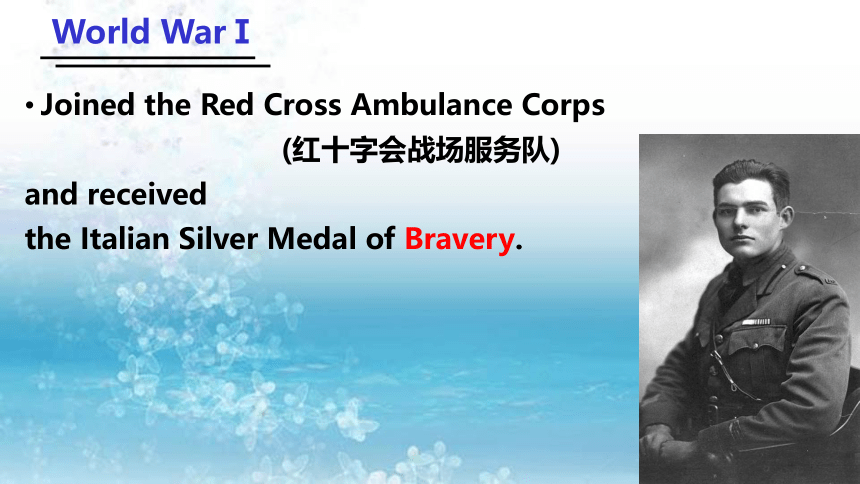 World War I

• Joined the Red Cross Ambulance Corps (红十字会战场服务队) and received the Italian Silver Medal of Bravery.